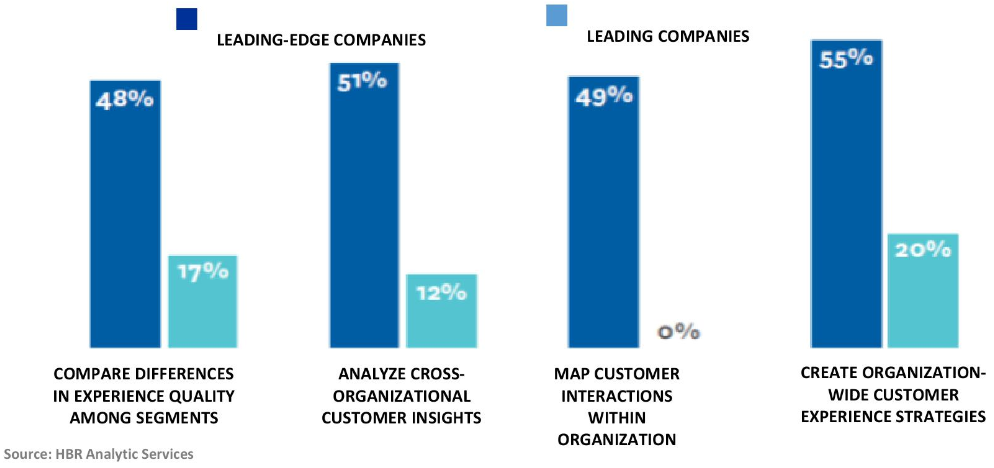 LEADING-EDGE COMPANIES

LEADING COMPANIES

48%

17%

COMPARE DIFFERENCES IN EXPERIENCE QUALITY AMONG SEGMENTS

51%

12%

ANALYZE CROSS-ORGANIZATIONAL CUSTOMER INSIGHTS

49%

0%

MAP CUSTOMER INTERACTIONS WITHIN ORGANIZATION

55%

20%

CREATE ORGANIZATION-WIDE CUSTOMER EXPERIENCE STRATEGIES

Source: HBR Analytic Services